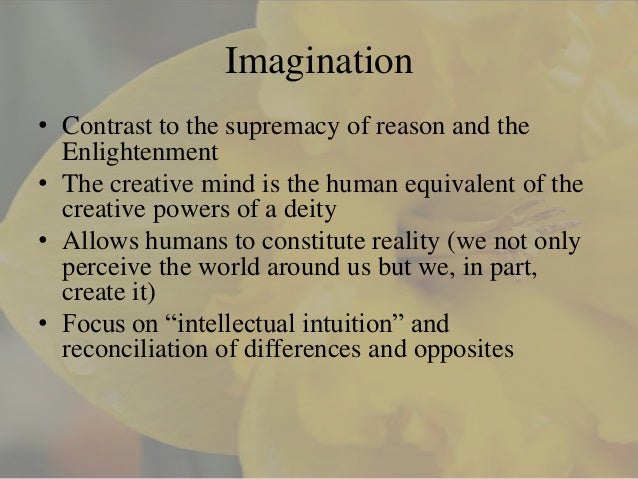 Imagination

• Contrast to the supremacy of reason and the Enlightenment
• The creative mind is the human equivalent of the creative powers of a deity
• Allows humans to constitute reality (we not only perceive the world around us but we, in part, create it)
• Focus on “intellectual intuition” and reconciliation of differences and opposites